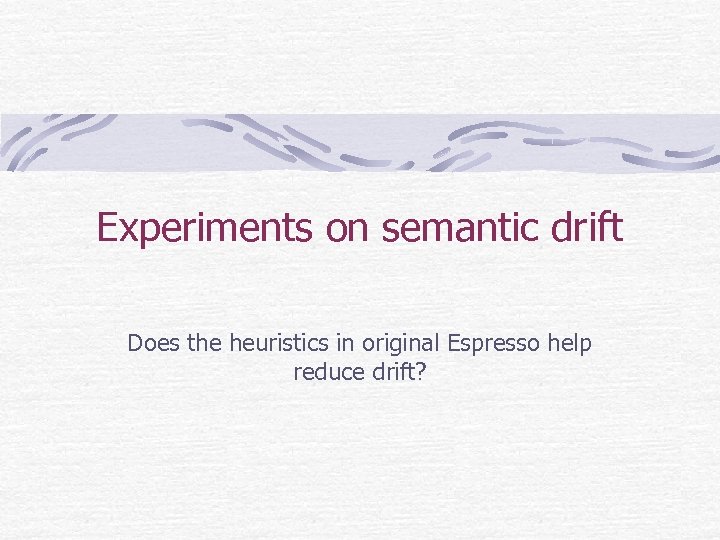 Experiments on semantic drift

Does the heuristics in original Espresso help reduce drift?